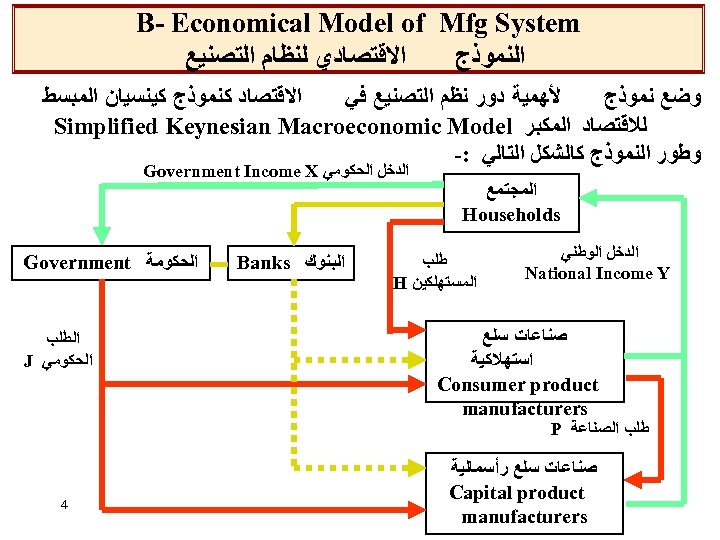 B- Economical Model of Mfg System
النموذج الاقتصادي لنظام التصنيع

وضع نموذج لأهمية دور نظم التصنيع في الاقتصاد كنموذج كينسيان المبسط للاقتصاد المكبر Simplified Keynesian Macroeconomic Model
وطور النموذج كالشكل التالي :-

Government Income X الدخل الحكومي

المجتمع
Households

Government الحكومة

Banks البنوك

طلب المستهلكين H

الدخل الوطني
National Income Y

الطلب الحكومي J

صناعات سلع استهلاكية
Consumer product manufacturers

طلب الصناعة P

صناعات سلع رأسمالية
Capital product manufacturers

4